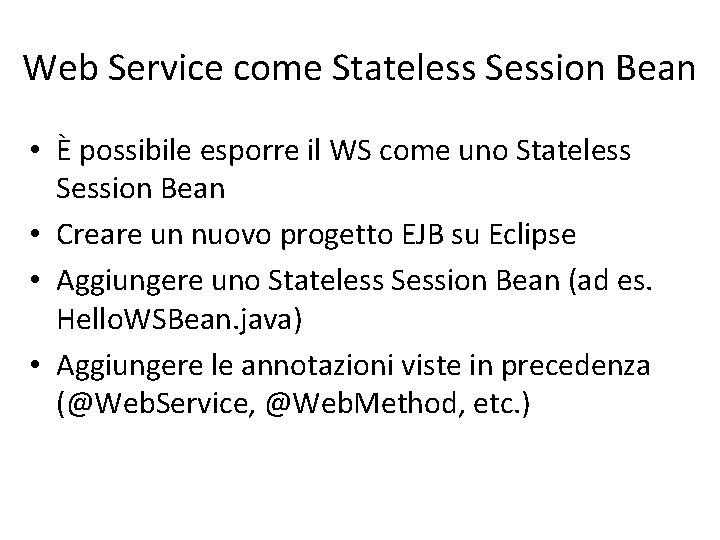 Web Service come Stateless Session Bean

• È possibile esporre il WS come uno Stateless Session Bean

• Creare un nuovo progetto EJB su Eclipse

• Aggiungere uno Stateless Session Bean (ad es. HelloWSBean.java)

• Aggiungere le annotazioni viste in precedenza (@WebService, @WebMethod, etc.)